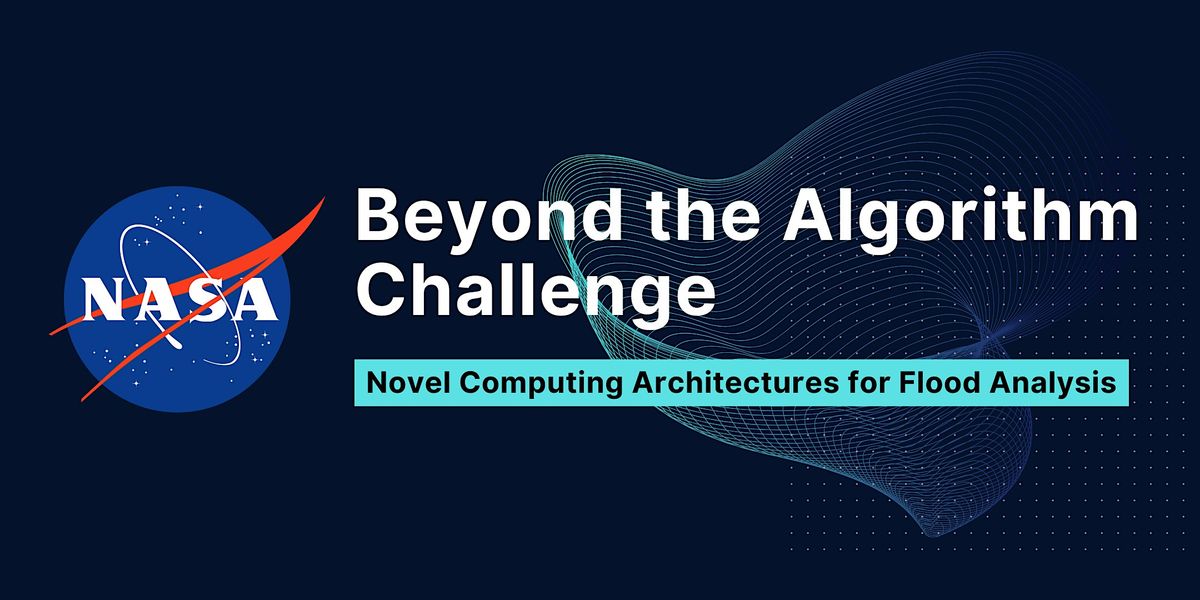 NASA

Beyond the Algorithm Challenge

Novel Computing Architectures for Flood Analysis